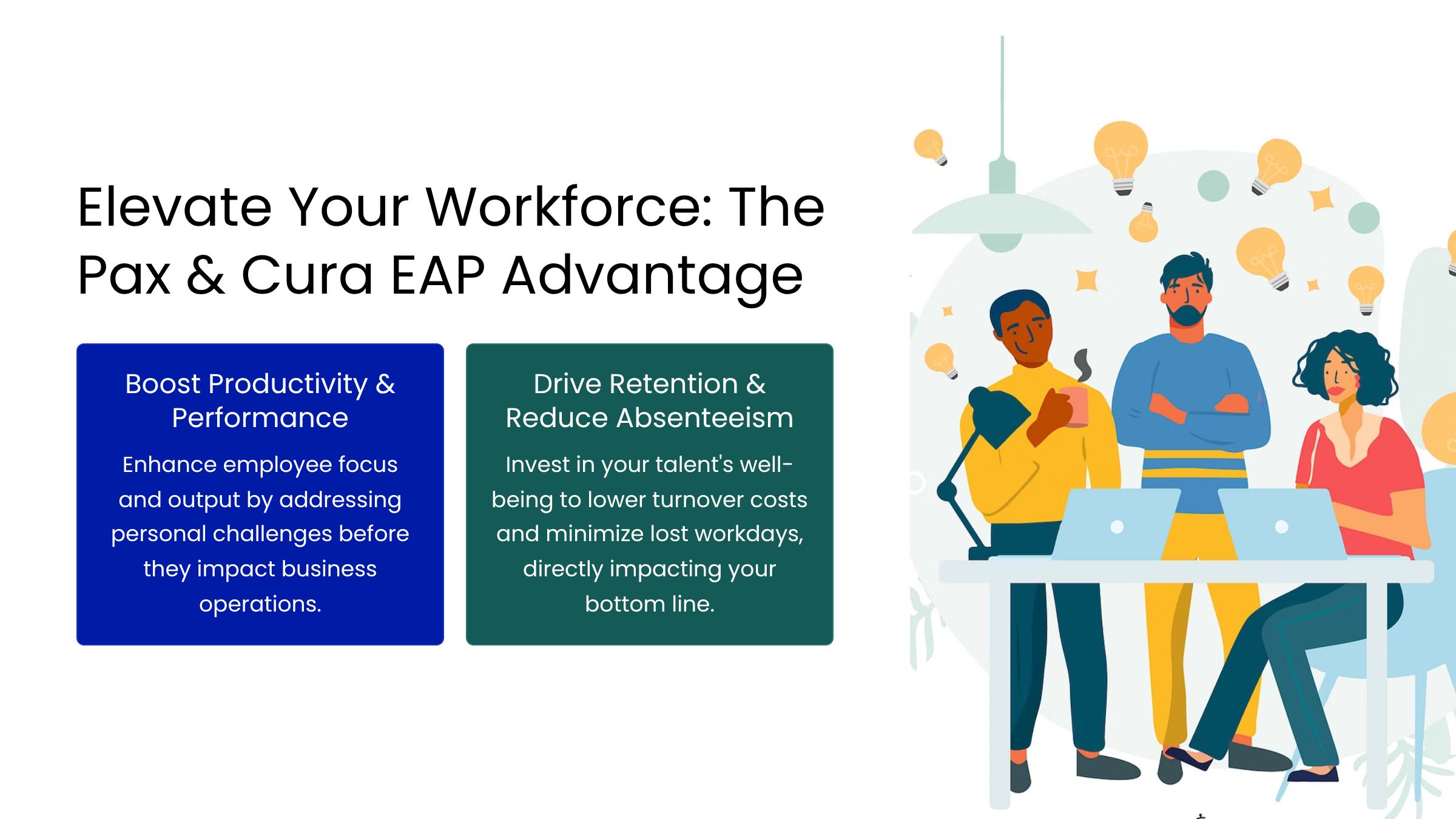 Elevate Your Workforce: The Pax & Cura EAP Advantage

Boost Productivity & Performance

Enhance employee focus and output by addressing personal challenges before they impact business operations.

Drive Retention & Reduce Absenteeism

Invest in your talent's well-being to lower turnover costs and minimize lost workdays, directly impacting your bottom line.